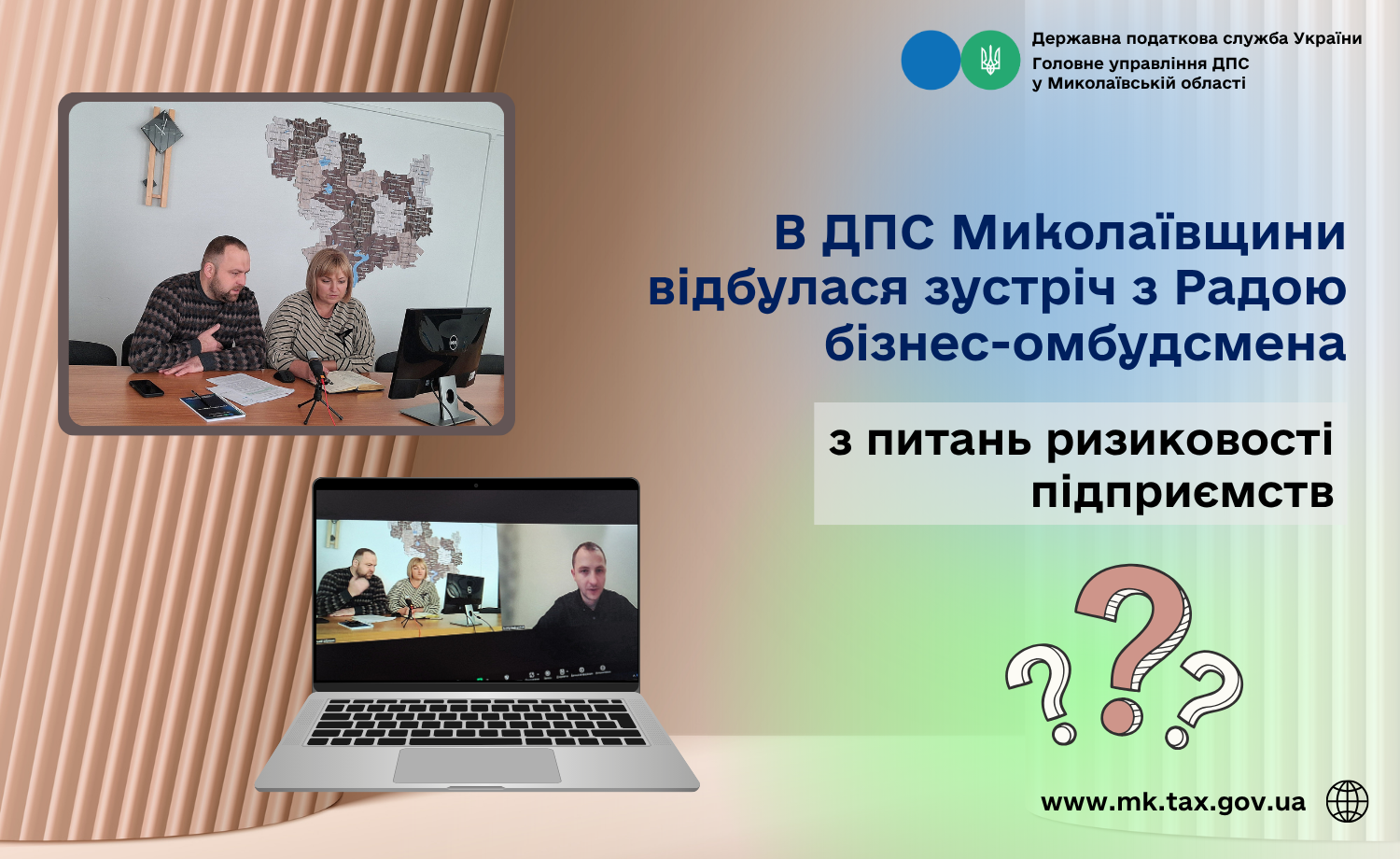 Державна податкова служба України
Головне управління ДПС у Миколаївській області

В ДПС Миколаївщини відбулася зустріч з Радою бізнес-омбудсмена

з питань ризиковості підприємств

www.mk.tax.gov.ua